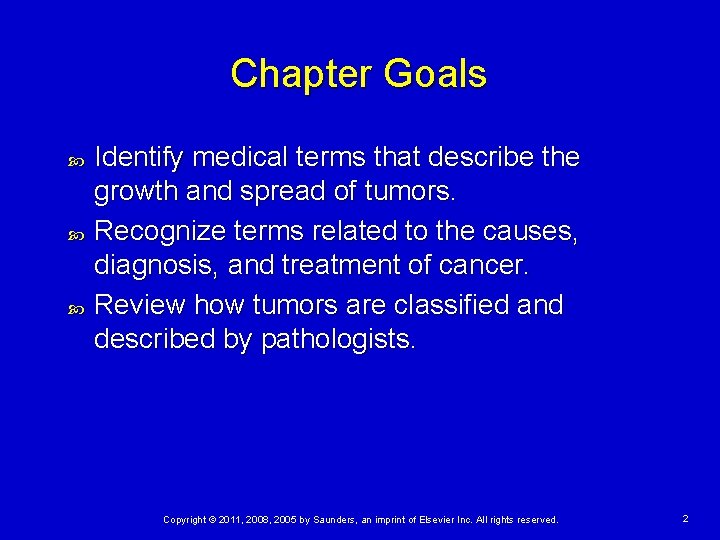 Chapter Goals

Identify medical terms that describe the growth and spread of tumors.

Recognize terms related to the causes, diagnosis, and treatment of cancer.

Review how tumors are classified and described by pathologists.

Copyright © 2011, 2008, 2005 by Saunders, an imprint of Elsevier Inc. All rights reserved.

2